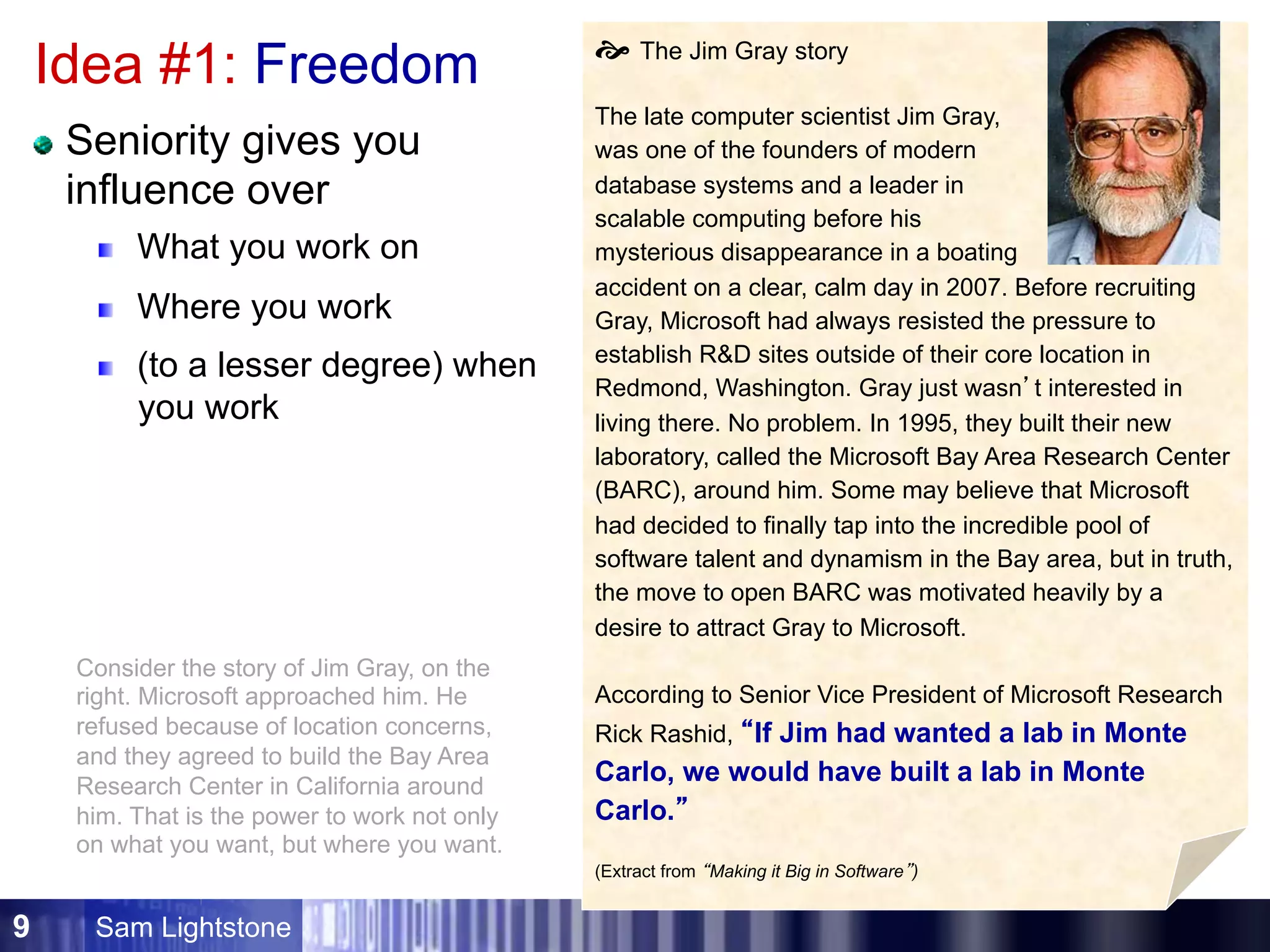 Idea #1: Freedom

Seniority gives you influence over

What you work on

Where you work

(to a lesser degree) when you work

Consider the story of Jim Gray, on the right. Microsoft approached him. He refused because of location concerns, and they agreed to build the Bay Area Research Center in California around him. That is the power to work not only on what you want, but where you want.

The Jim Gray story

The late computer scientist Jim Gray, was one of the founders of modern database systems and a leader in scalable computing before his mysterious disappearance in a boating accident on a clear, calm day in 2007. Before recruiting Gray, Microsoft had always resisted the pressure to establish R&D sites outside of their core location in Redmond, Washington. Gray just wasn't interested in living there. No problem. In 1995, they built their new laboratory, called the Microsoft Bay Area Research Center (BARC), around him. Some may believe that Microsoft had decided to finally tap into the incredible pool of software talent and dynamism in the Bay area, but in truth, the move to open BARC was motivated heavily by a desire to attract Gray to Microsoft.

According to Senior Vice President of Microsoft Research Rick Rashid, "If Jim had wanted a lab in Monte Carlo, we would have built a lab in Monte Carlo."

(Extract from "Making it Big in Software")

9 Sam Lightstone